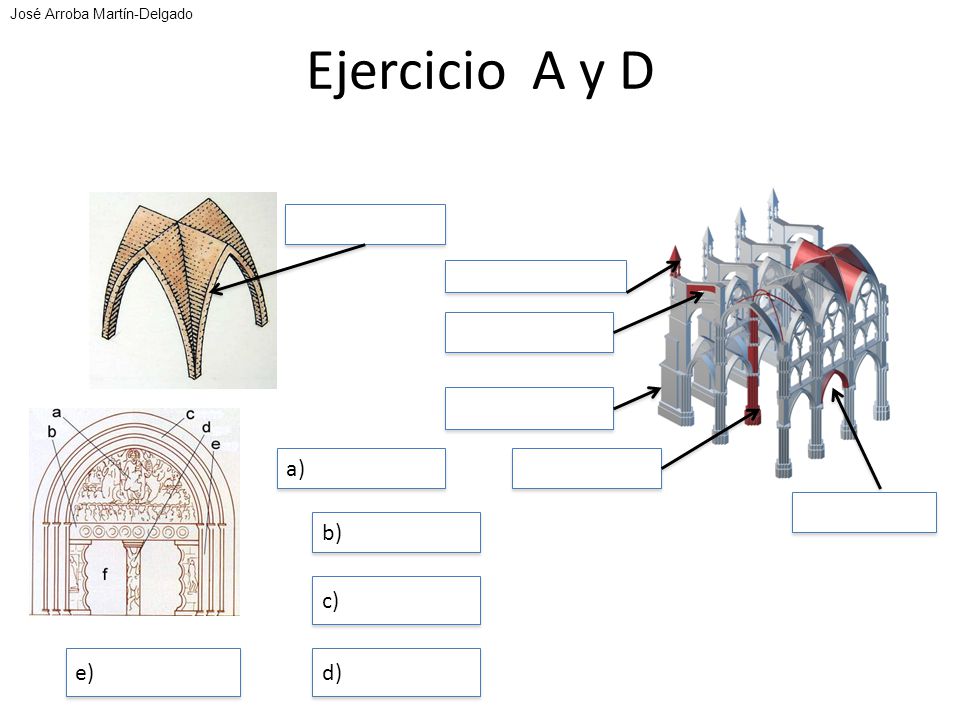 José Arroba Martín-Delgado

Ejercicio A y D

a
b
c
d
e
f

a)

b)

c)

d)

e)